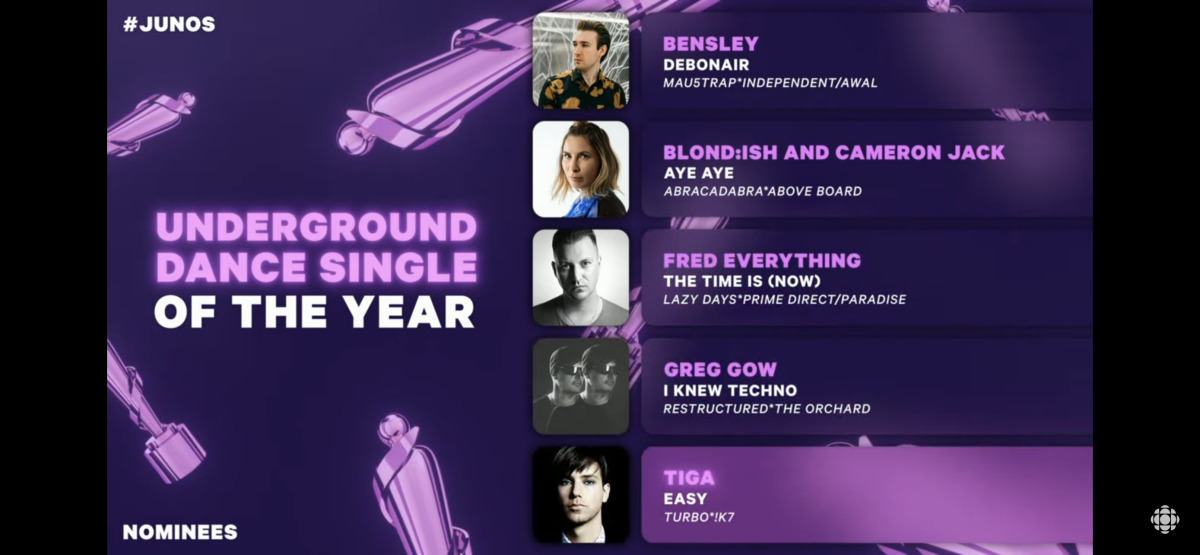 #JUNOS

UNDERGROUND DANCE SINGLE OF THE YEAR

NOMINEES

BENSLEY
DEBONAIR
MAU5TRAP*INDEPENDENT/AWAL

BLOND:ISH AND CAMERON JACK
AYE AYE
ABRACADABRA*ABOVE BOARD

FRED EVERYTHING
THE TIME IS (NOW)
LAZY DAYS*PRIME DIRECT/PARADISE

GREG GOW
I KNEW TECHNO
RESTRUCTURED*THE ORCHARD

TIGA
EASY
TURBO*!K7